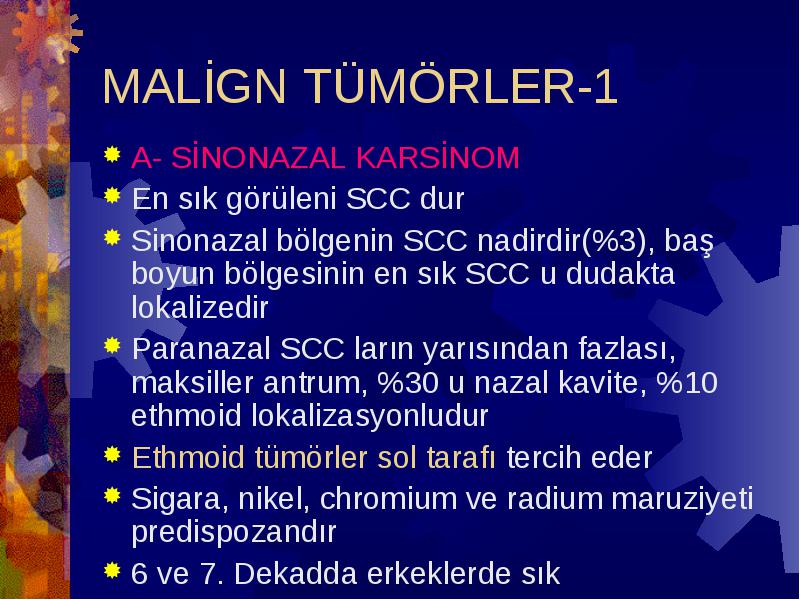 MALİGN TÜMÖRLER-1

A- SİNONAZAL KARSİNOM

En sık görüleni SCC dur

Sinonazal bölgenin SCC nadirdir(%3), baş boyun bölgesinin en sık SCC u dudakta lokalizedir

Paranazal SCC ların yarısından fazlası, maksiller antrum, %30 u nazal kavite, %10 ethmoid lokalizasyonludur

Ethmoid tümörler sol tarafı tercih eder

Sigara, nikel, chromium ve radium maruziyeti predispozandır

6 ve 7. Dekadda erkeklerde sık